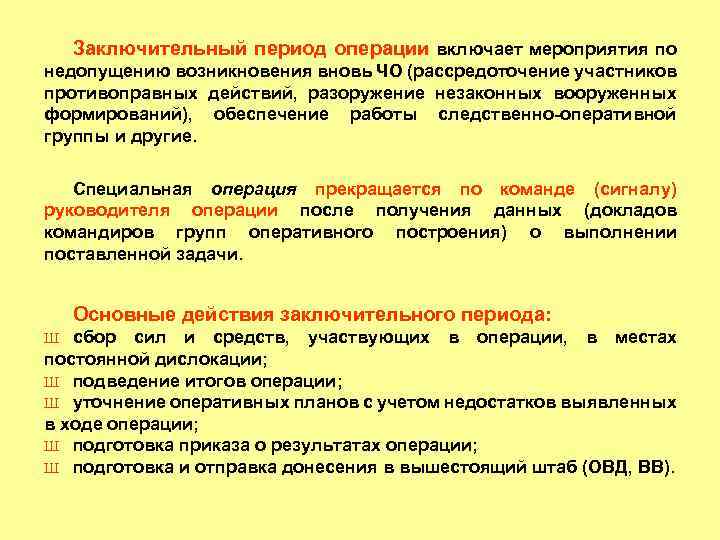 Заключительный период операции включает мероприятия по недопущению возникновения вновь ЧО (рассредоточение участников противоправных действий, разоружение незаконных вооруженных формирований), обеспечение работы следственно-оперативной группы и другие.

Специальная операция прекращается по команде (сигналу) руководителя операции после получения данных (докладов командиров групп оперативного построения) о выполнении поставленной задачи.

Основные действия заключительного периода:
Ш сбор сил и средств, участвующих в операции, в местах постоянной дислокации;
Ш подведение итогов операции;
Ш уточнение оперативных планов с учетом недостатков выявленных в ходе операции;
Ш подготовка приказа о результатах операции;
Ш подготовка и отправка донесения в вышестоящий штаб (ОВД, ВВ).